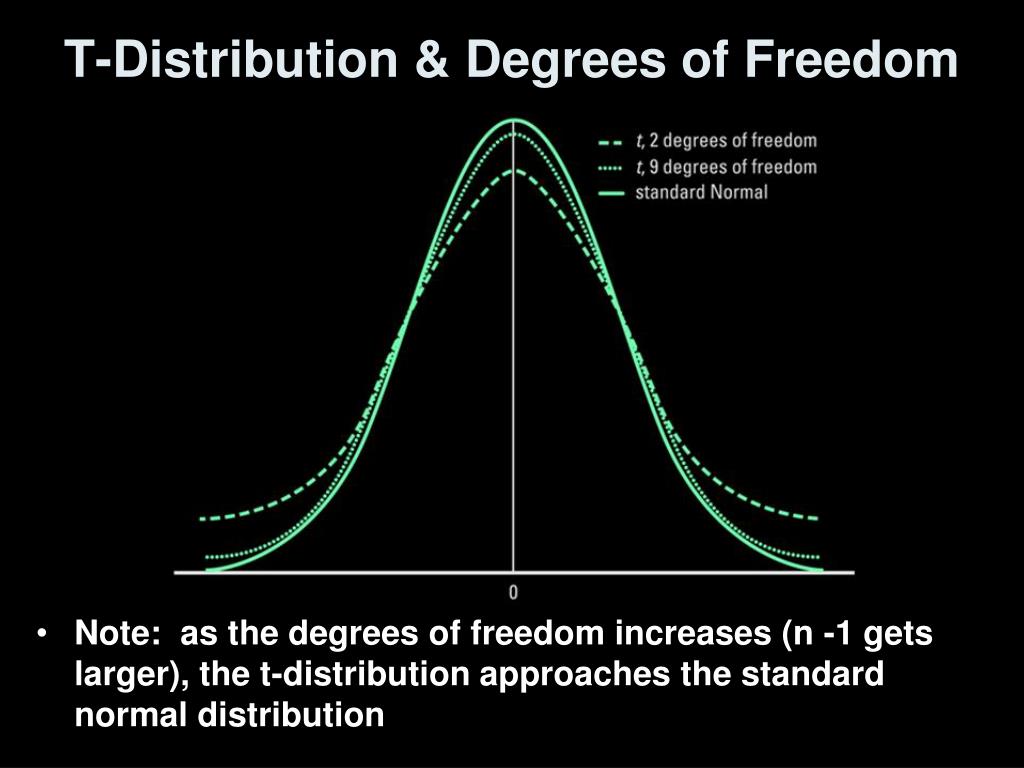 T-Distribution & Degrees of Freedom

t, 2 degrees of freedom
t, 9 degrees of freedom
standard Normal

0

• Note: as the degrees of freedom increases (n -1 gets larger), the t-distribution approaches the standard normal distribution